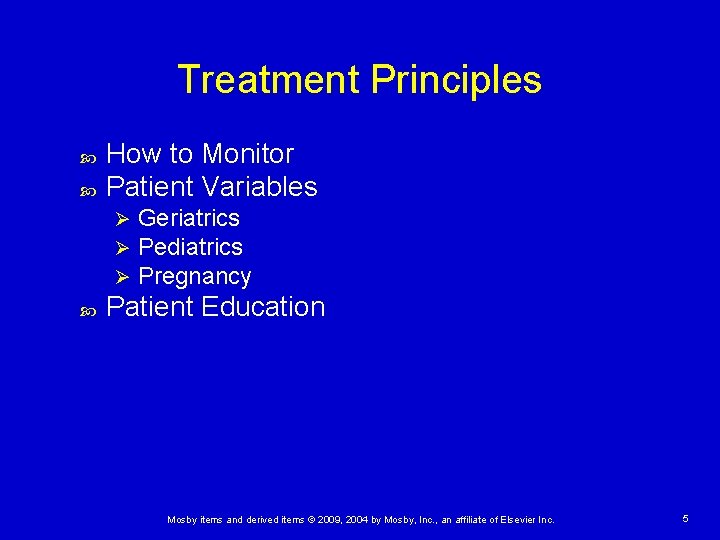 Treatment Principles

How to Monitor
Patient Variables
Geriatrics
Pediatrics
Pregnancy
Patient Education

Mosby items and derived items © 2009, 2004 by Mosby, Inc., an affiliate of Elsevier Inc.

5